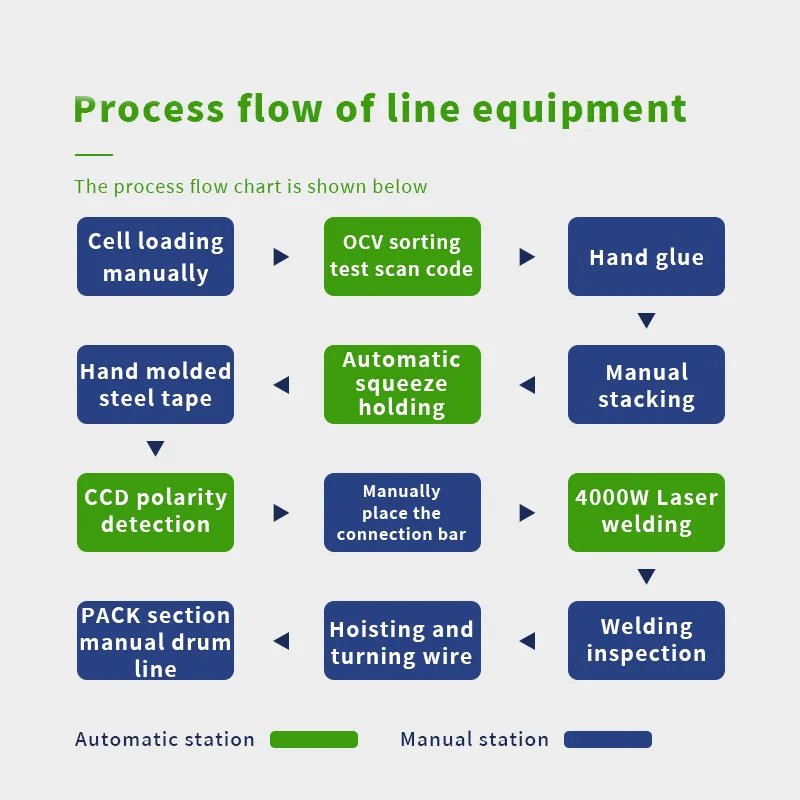 Process flow of line equipment

The process flow chart is shown below

Cell loading manually

OCV sorting test scan code

Hand glue

Manual stacking

Automatic squeeze holding

Hand molded steel tape

CCD polarity detection

Manually place the connection bar

4000W Laser welding

Welding inspection

Hoisting and turning wire

PACK section manual drum line

Automatic station

Manual station